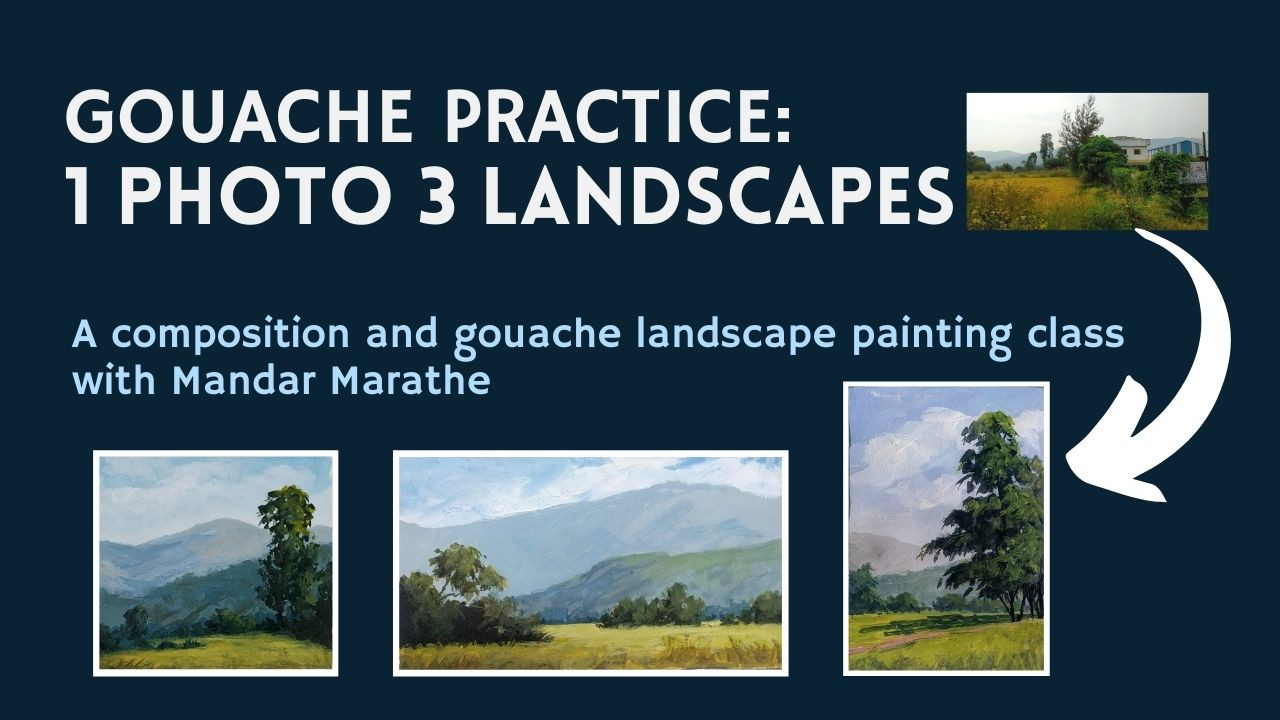 GOUACHE PRACTICE:
1 PHOTO 3 LANDSCAPES

A composition and gouache landscape painting class with Mandar Marathe